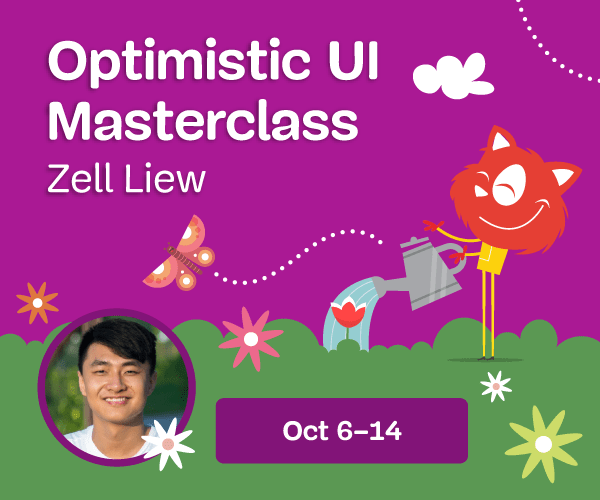 Optimistic UI Masterclass
Zell Liew

Oct 6–14